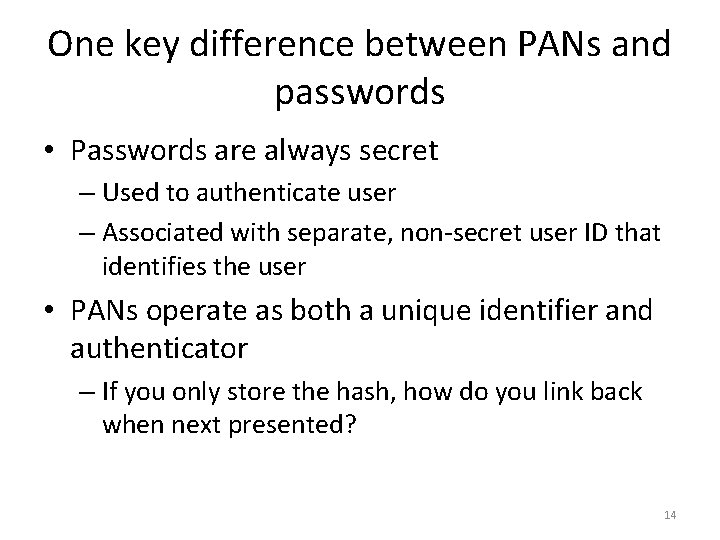 One key difference between PANs and passwords

• Passwords are always secret
  – Used to authenticate user
  – Associated with separate, non-secret user ID that identifies the user
• PANs operate as both a unique identifier and authenticator
  – If you only store the hash, how do you link back when next presented?

14